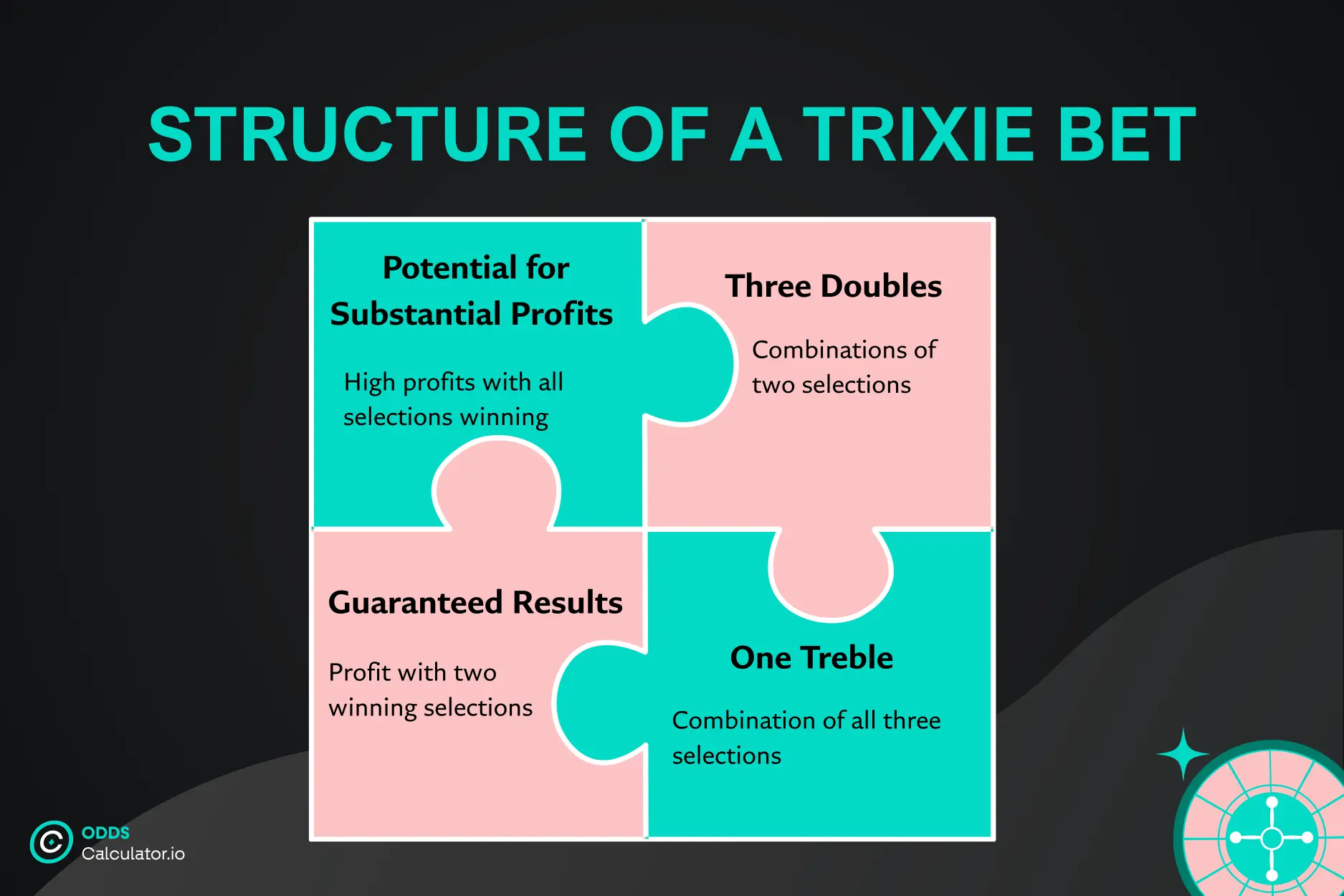 STRUCTURE OF A TRIXIE BET

Potential for Substantial Profits

High profits with all selections winning

Three Doubles

Combinations of two selections

Guaranteed Results

Profit with two winning selections

One Treble

Combination of all three selections

ODDS
Calculator.io